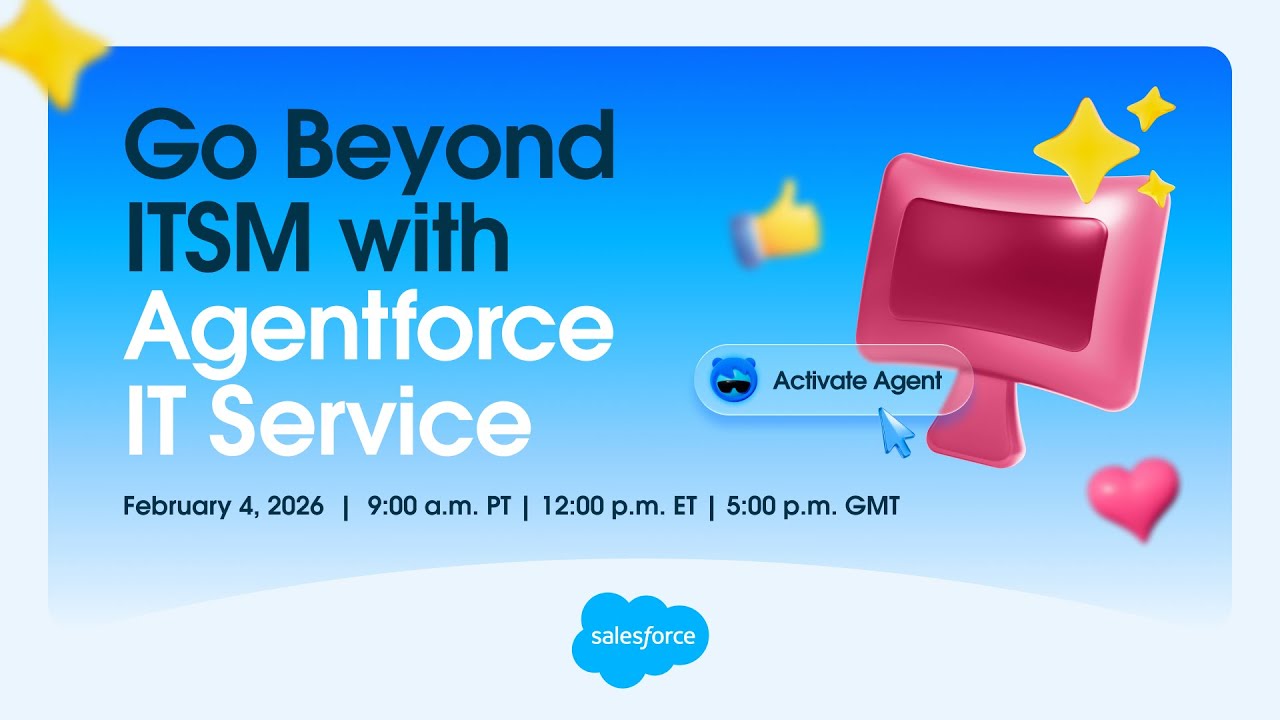 Go Beyond ITSM with Agentforce IT Service

Activate Agent

February 4, 2026 | 9:00 a.m. PT | 12:00 p.m. ET | 5:00 p.m. GMT

salesforce